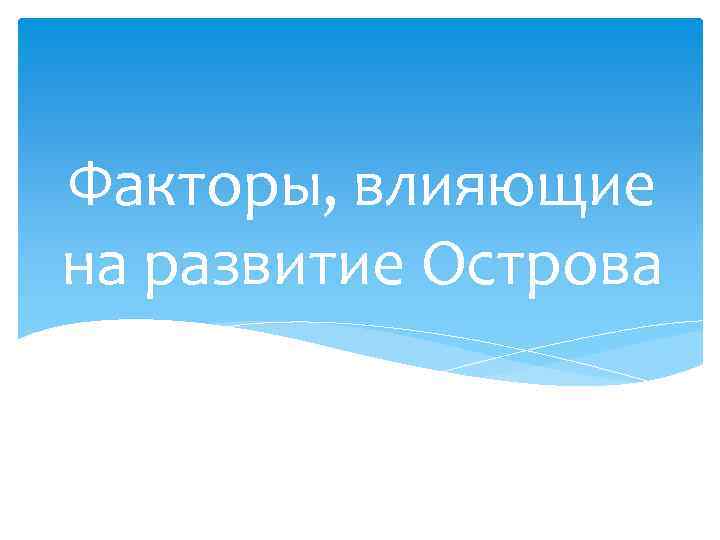 Факторы, влияющие на развитие Острова